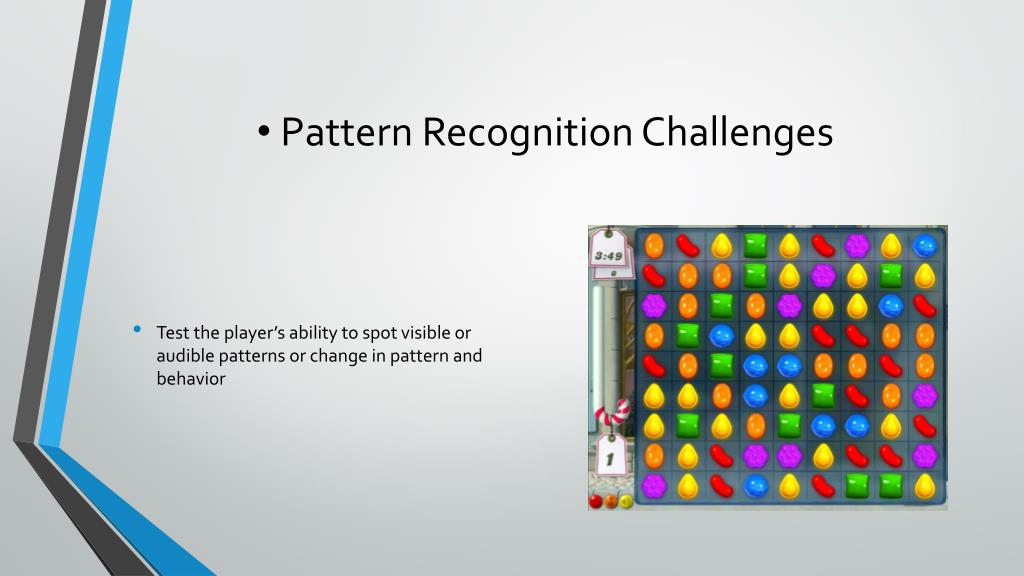 • Pattern Recognition Challenges

• Test the player's ability to spot visible or audible patterns or change in pattern and behavior

3:49

1